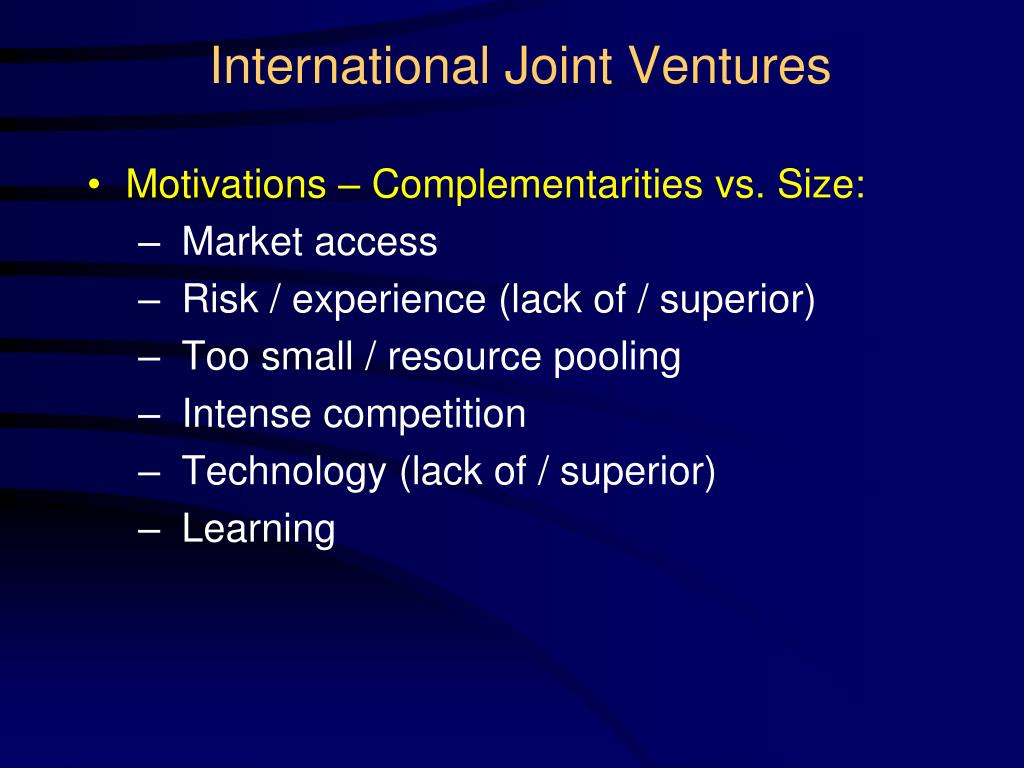 International Joint Ventures

• Motivations – Complementarities vs. Size:
– Market access
– Risk / experience (lack of / superior)
– Too small / resource pooling
– Intense competition
– Technology (lack of / superior)
– Learning